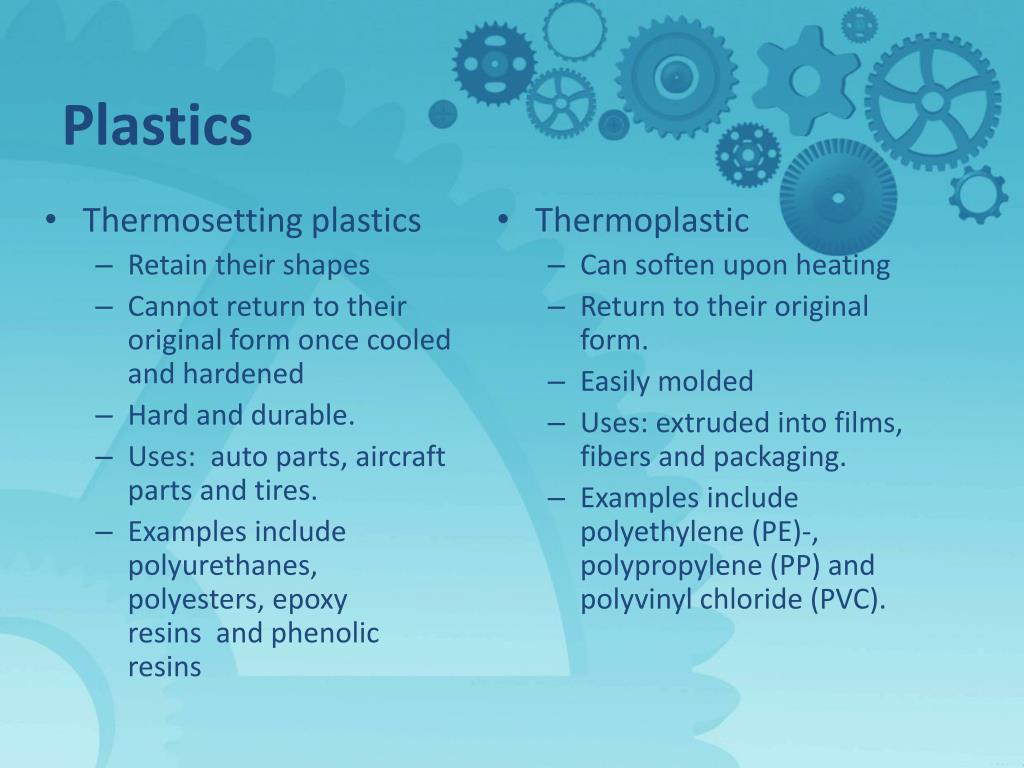 Plastics

• Thermosetting plastics
– Retain their shapes
– Cannot return to their original form once cooled and hardened
– Hard and durable.
– Uses: auto parts, aircraft parts and tires.
– Examples include polyurethanes, polyesters, epoxy resins and phenolic resins

• Thermoplastic
– Can soften upon heating
– Return to their original form.
– Easily molded
– Uses: extruded into films, fibers and packaging.
– Examples include polyethylene (PE)-, polypropylene (PP) and polyvinyl chloride (PVC).